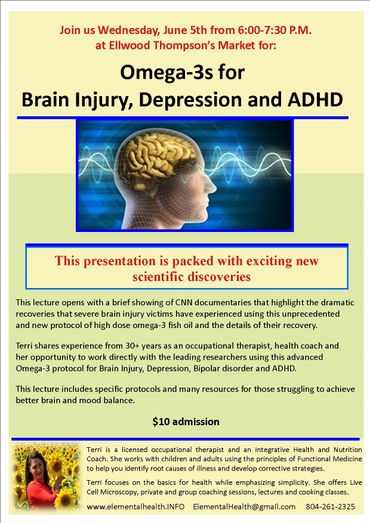 Join us Wednesday, June 5th from 6:00-7:30 P.M. at Ellwood Thompson's Market for:

Omega-3s for Brain Injury, Depression and ADHD

This presentation is packed with exciting new scientific discoveries

This lecture opens with a brief showing of CNN documentaries that highlight the dramatic recoveries that severe brain injury victims have experienced using this unprecedented and new protocol of high dose omega-3 fish oil and the details of their recovery.

Terri shares experience from 30+ years as an occupational therapist, health coach and her opportunity to work directly with the leading researchers using this advanced Omega-3 protocol for Brain Injury, Depression, Bipolar disorder and ADHD.

This lecture includes specific protocols and many resources for those struggling to achieve better brain and mood balance.

$10 admission

Terri is a licensed occupational therapist and an Integrative Health and Nutrition Coach. She works with children and adults using the principles of Functional Medicine to help you identify root causes of illness and develop corrective strategies.

Terri focuses on the basics for health while emphasizing simplicity. She offers Live Cell Microscopy, private and group coaching sessions, lectures and cooking classes.

www.elementalhealth.INFO ElementalHealth@gmail.com 804-261-2325